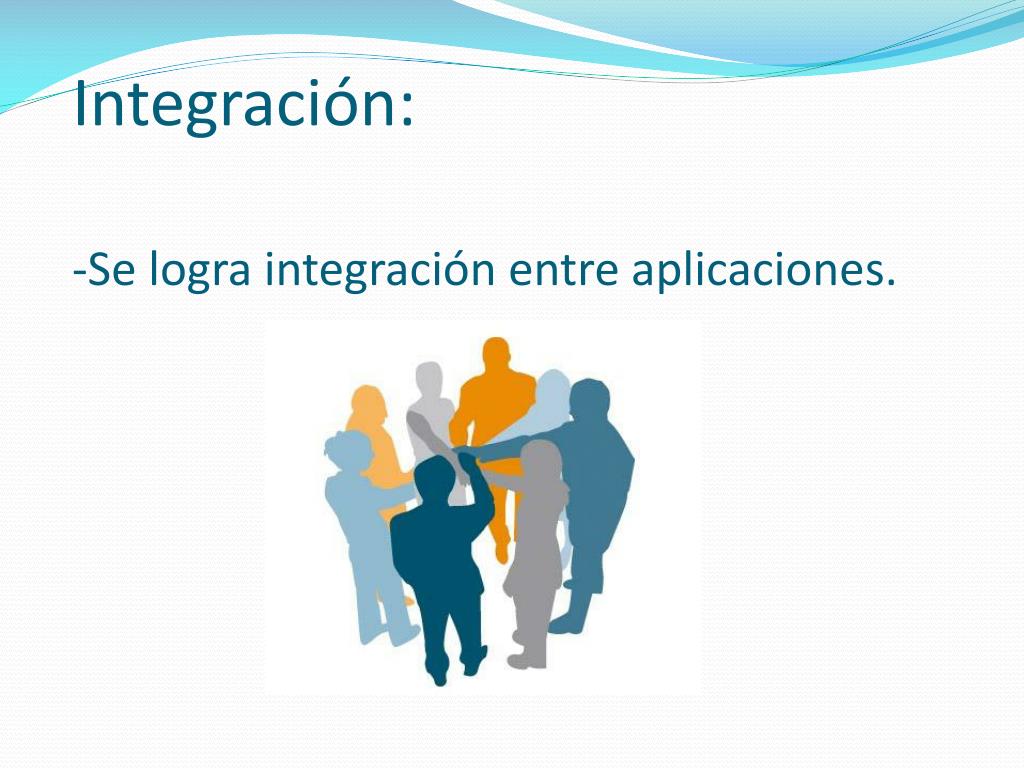 Integración:

-Se logra integración entre aplicaciones.